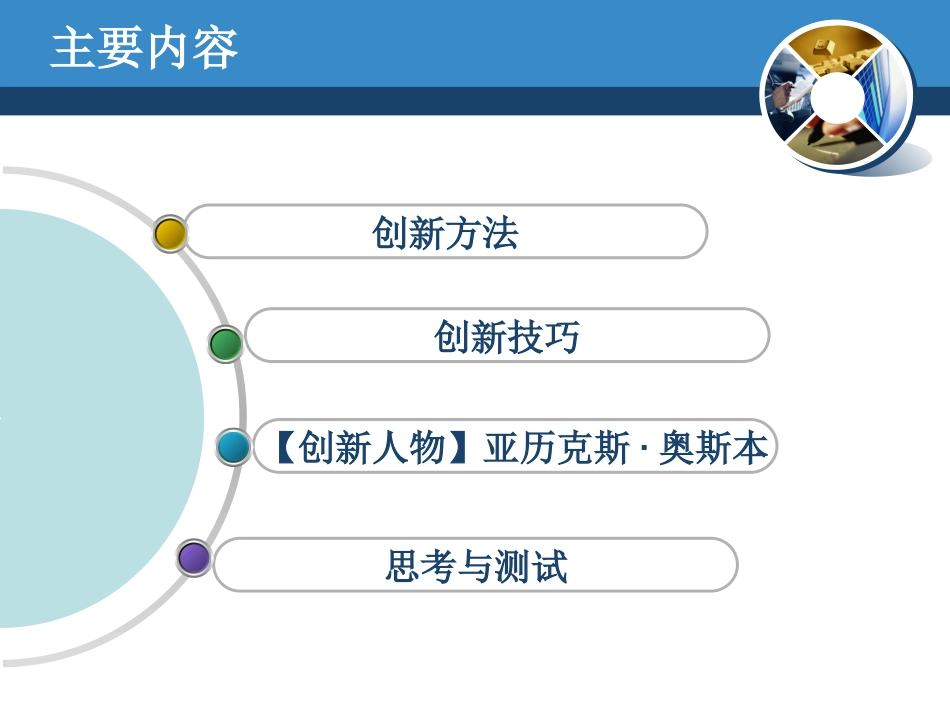 主要内容

创新方法

创新技巧

【创新人物】亚历克斯 · 奥斯本

思考与测试